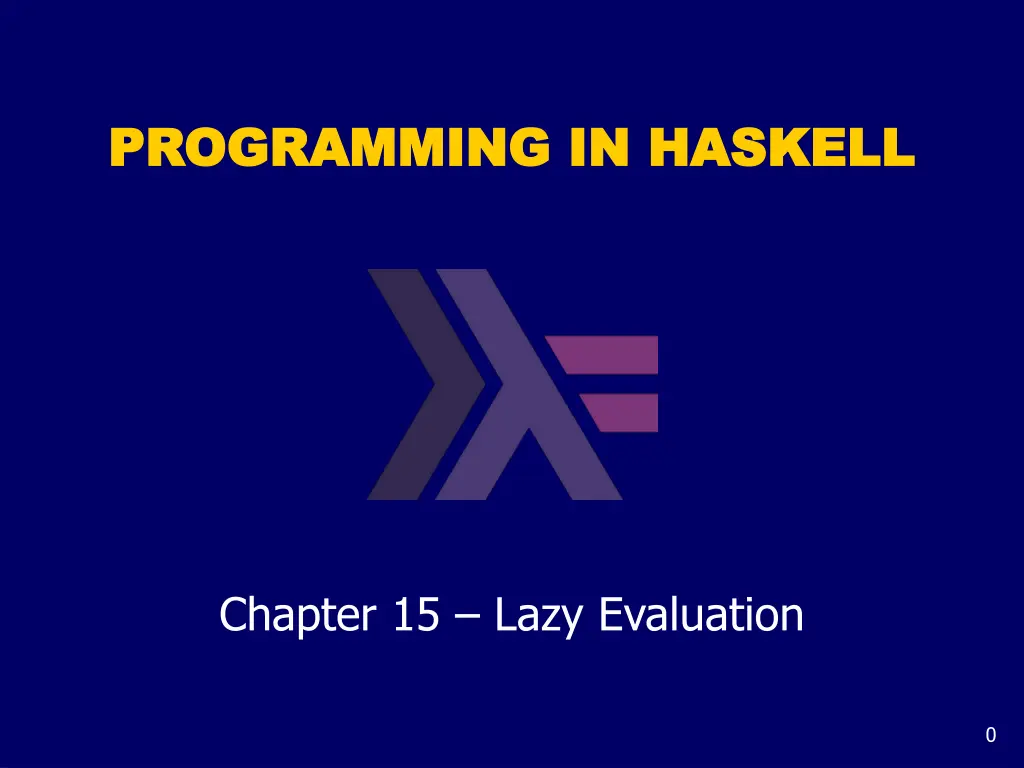 PROGRAMMING IN HASKELL

Chapter 15 – Lazy Evaluation

0